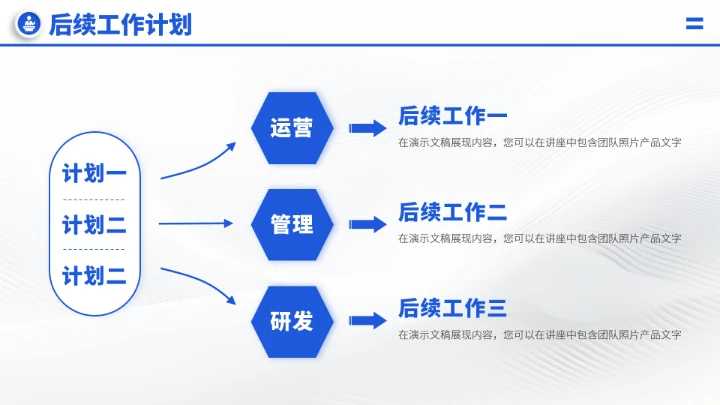 后续工作计划

计划一

计划二

计划二

运营

管理

研发

后续工作一
在演示文稿展现内容，您可以在讲座中包含团队照片产品文字

后续工作二
在演示文稿展现内容，您可以在讲座中包含团队照片产品文字

后续工作三
在演示文稿展现内容，您可以在讲座中包含团队照片产品文字